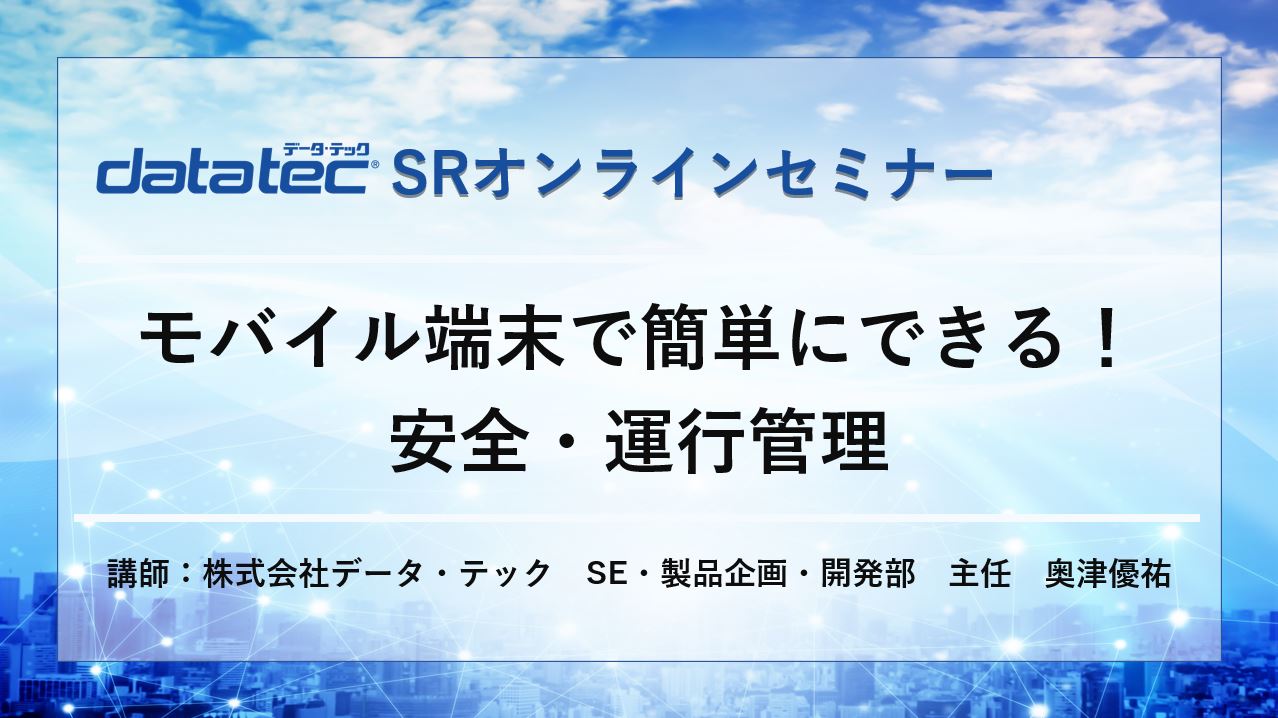 データ・テック
datatec® SRオンラインセミナー

モバイル端末で簡単にできる！
安全・運行管理

講師：株式会社データ・テック　SE・製品企画・開発部　主任　奥津優祐